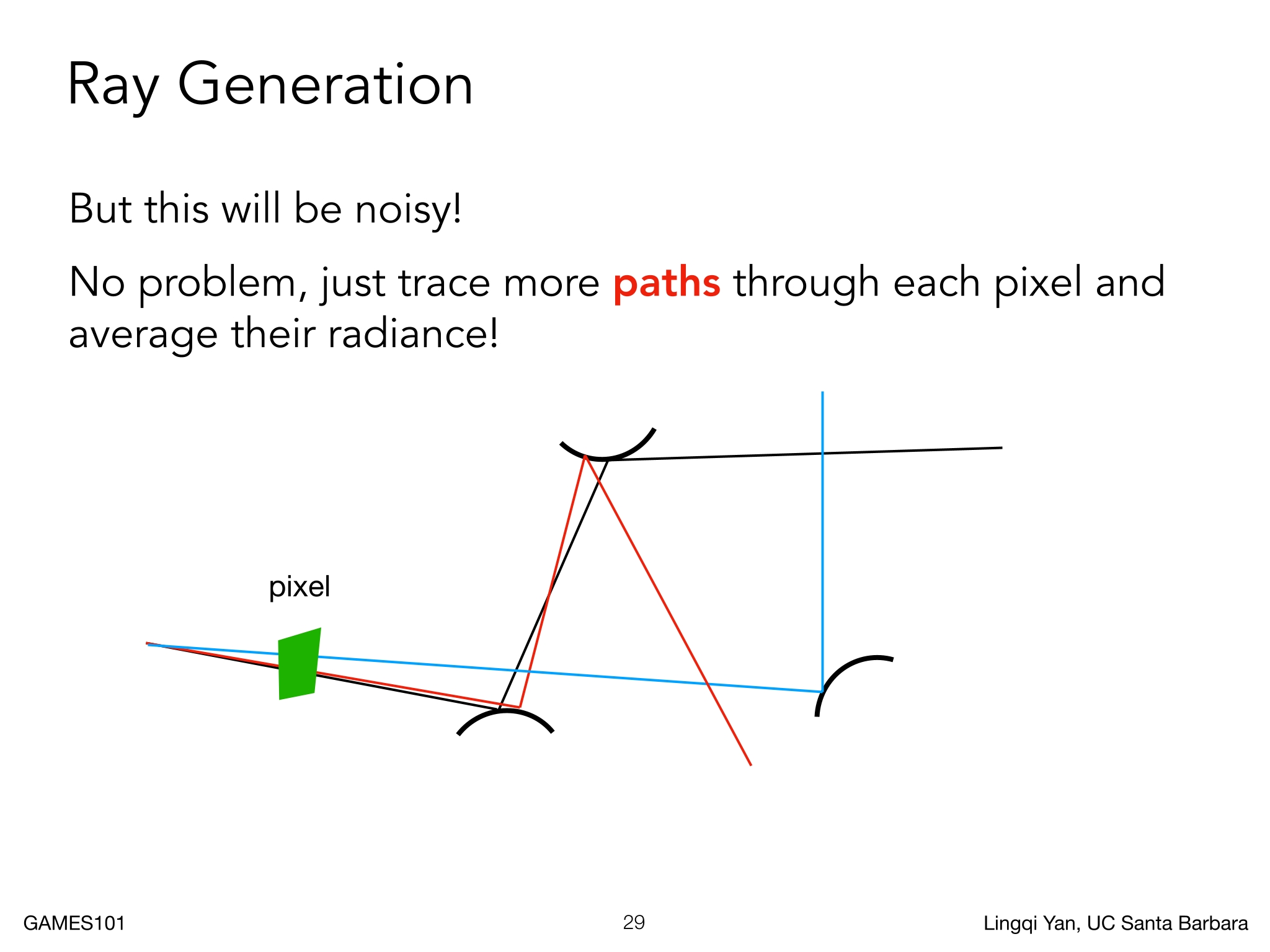 Ray Generation

But this will be noisy!

No problem, just trace more paths through each pixel and average their radiance!

pixel

GAMES101

29

Lingqi Yan, UC Santa Barbara